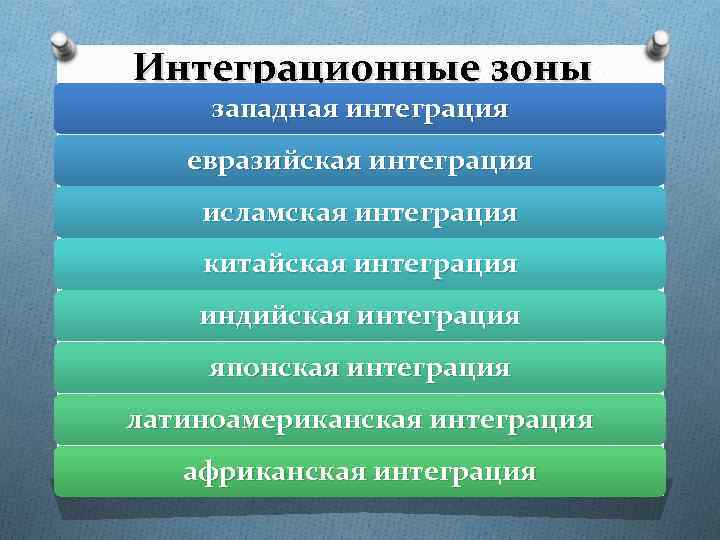 Интеграционные зоны

западная интеграция

евразийская интеграция

исламская интеграция

китайская интеграция

индийская интеграция

японская интеграция

латиноамериканская интеграция

африканская интеграция